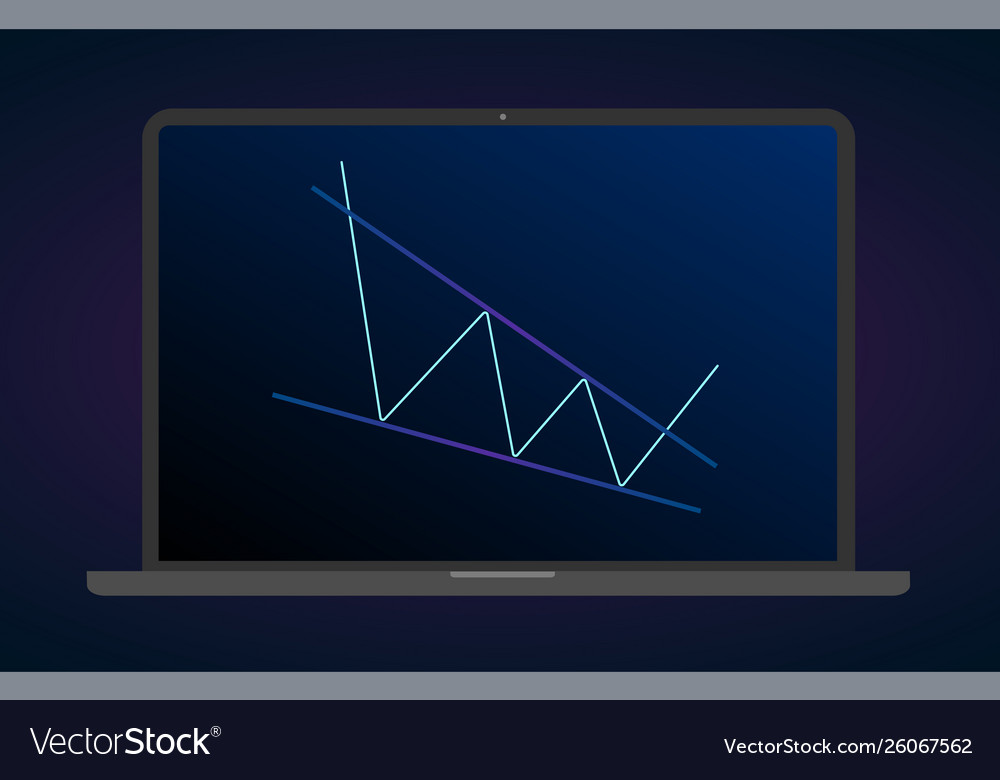 VectorStock®

VectorStock.com/26067562